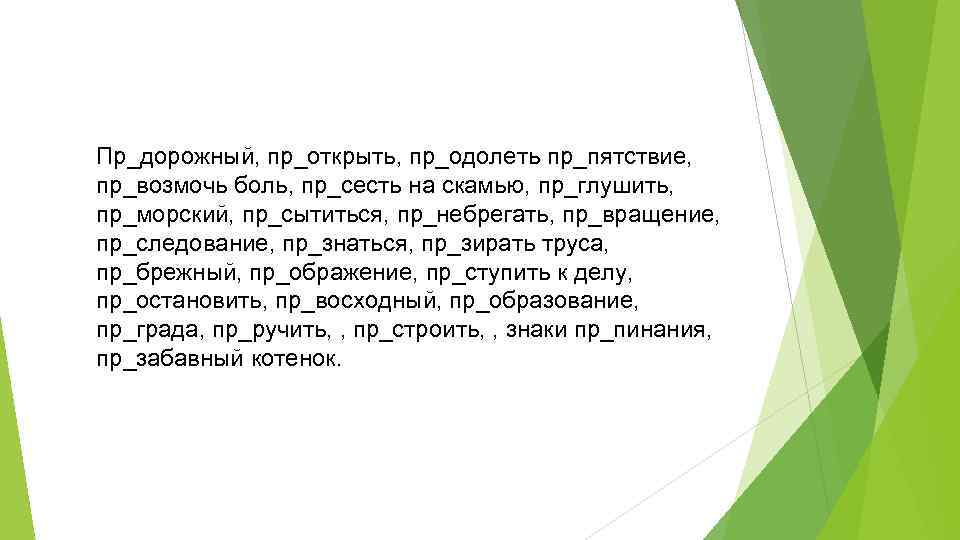 Пр_дорожный, пр_открыть, пр_одолеть пр_пятствие, пр_возмочь боль, пр_сесть на скамью, пр_глушить, пр_морский, пр_сытиться, пр_небрегать, пр_вращение, пр_следование, пр_знаться, пр_зирать труса, пр_брежный, пр_ображение, пр_ступить к делу, пр_остановить, пр_восходный, пр_образование, пр_града, пр_ручить, , пр_строить, , знаки пр_пинания, пр_забавный котенок.